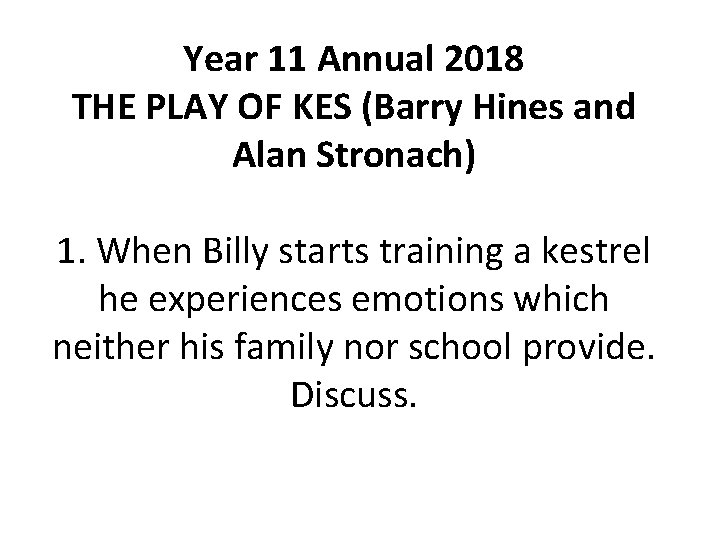 Year 11 Annual 2018
THE PLAY OF KES (Barry Hines and Alan Stronach)

1. When Billy starts training a kestrel he experiences emotions which neither his family nor school provide. Discuss.